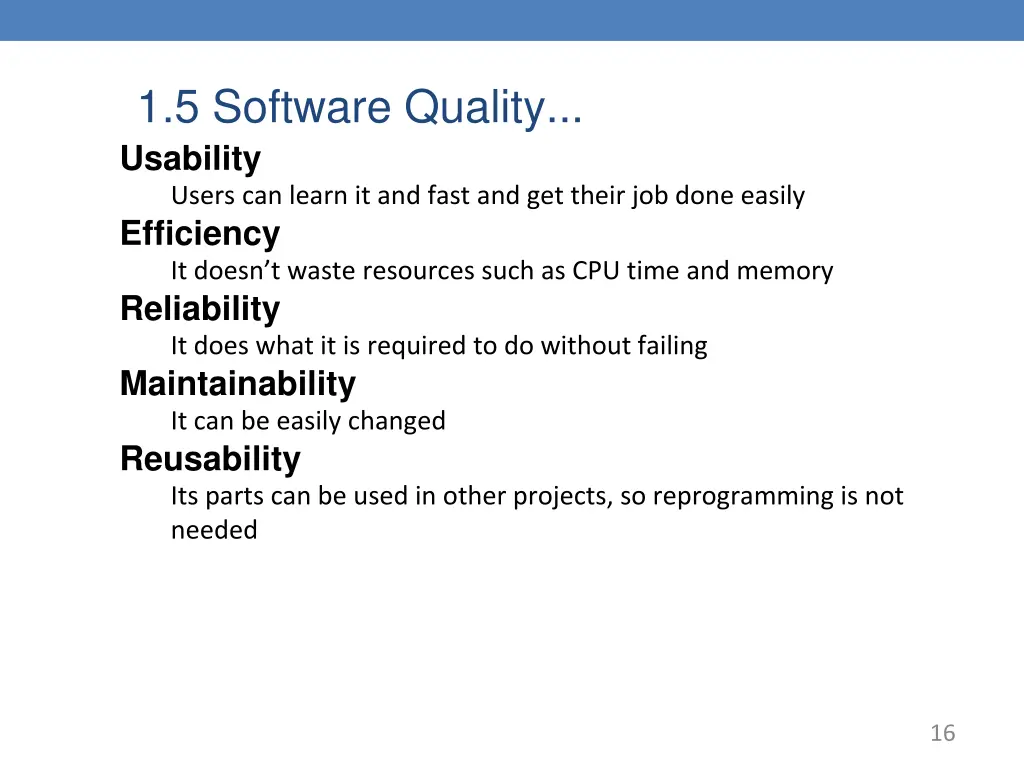 1.5 Software Quality...

Usability

Users can learn it and fast and get their job done easily

Efficiency

It doesn’t waste resources such as CPU time and memory

Reliability

It does what it is required to do without failing

Maintainability

It can be easily changed

Reusability

Its parts can be used in other projects, so reprogramming is not needed

16